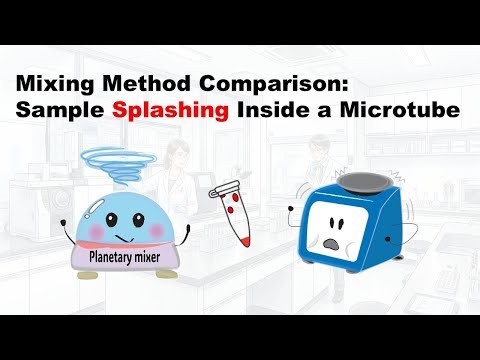 Mixing Method Comparison:
Sample Splashing Inside a Microtube

Planetary mixer